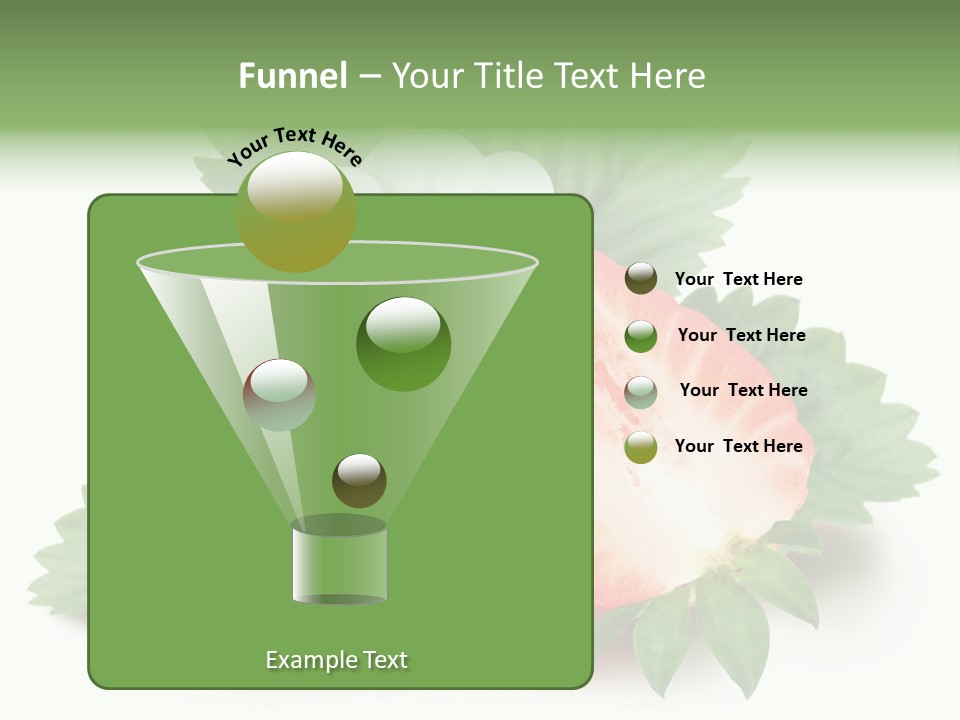 Funnel – Your Title Text Here

Your Text Here

Your Text Here

Your Text Here

Your Text Here

Your Text Here

Example Text